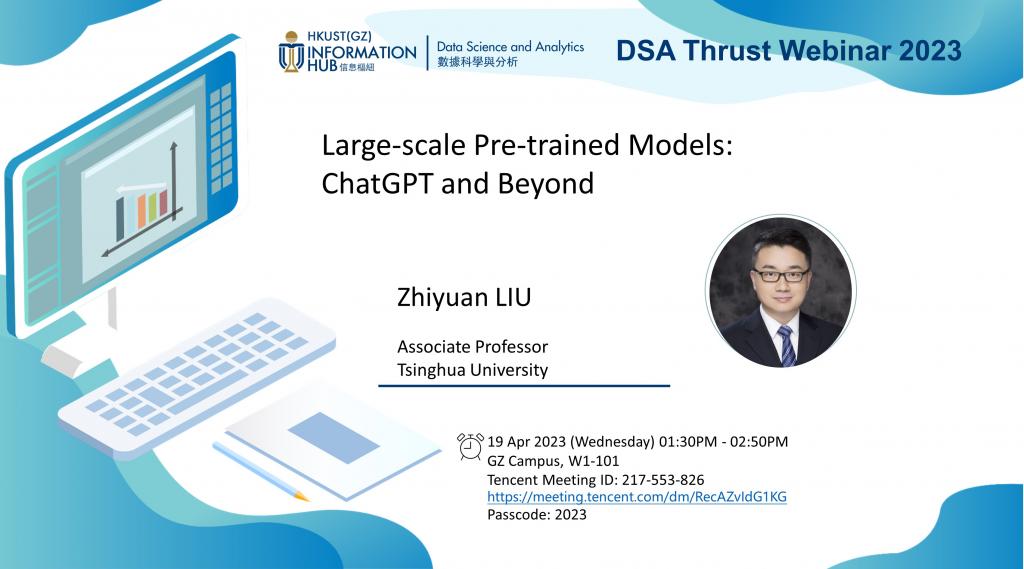 HKUST(GZ) INFORMATION HUB 信息樞紐

Data Science and Analytics 數據科學與分析

DSA Thrust Webinar 2023

Large-scale Pre-trained Models: ChatGPT and Beyond

Zhiyuan LIU

Associate Professor
Tsinghua University

19 Apr 2023 (Wednesday) 01:30PM - 02:50PM
GZ Campus, W1-101
Tencent Meeting ID: 217-553-826
https://meeting.tencent.com/dm/RecAZvIdG1KG
Passcode: 2023